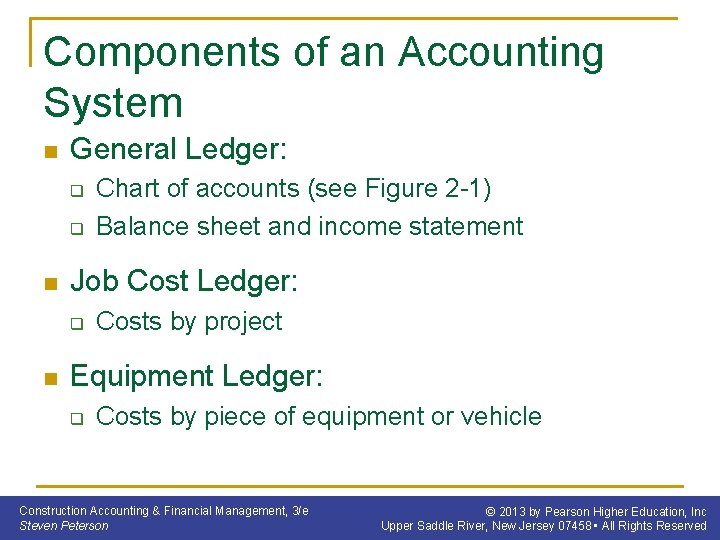 Components of an Accounting System

General Ledger:

Chart of accounts (see Figure 2-1)

Balance sheet and income statement

Job Cost Ledger:

Costs by project

Equipment Ledger:

Costs by piece of equipment or vehicle

Construction Accounting & Financial Management, 3/e
Steven Peterson

© 2013 by Pearson Higher Education, Inc
Upper Saddle River, New Jersey 07458 • All Rights Reserved